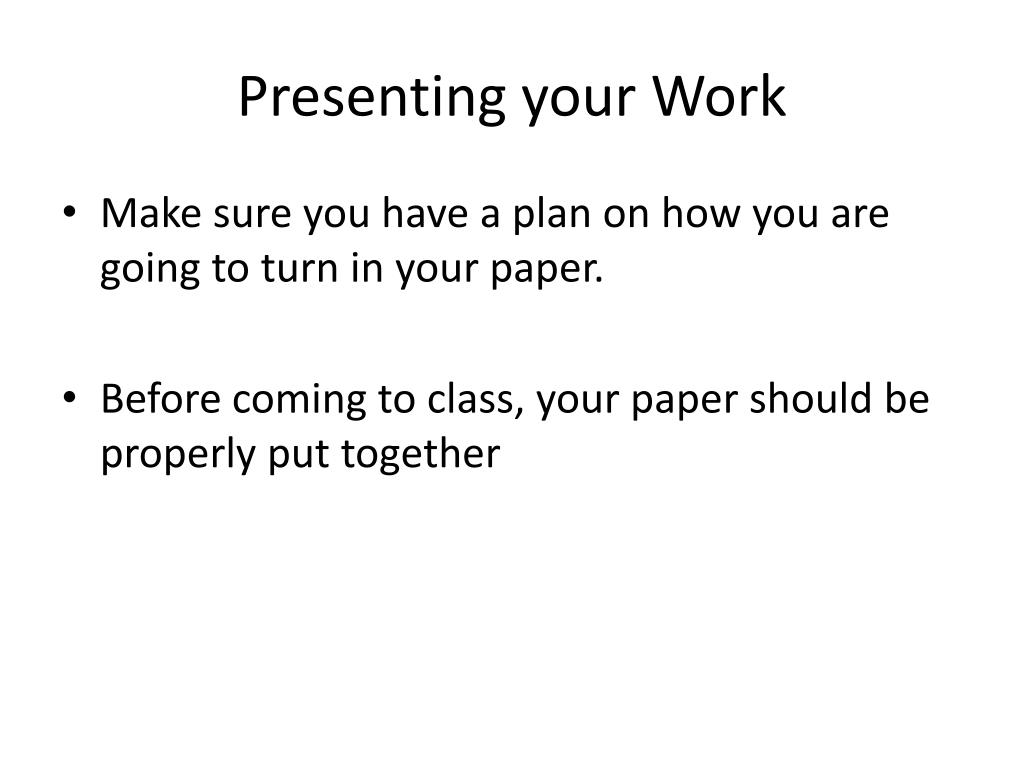 Presenting your Work

• Make sure you have a plan on how you are going to turn in your paper.

• Before coming to class, your paper should be properly put together